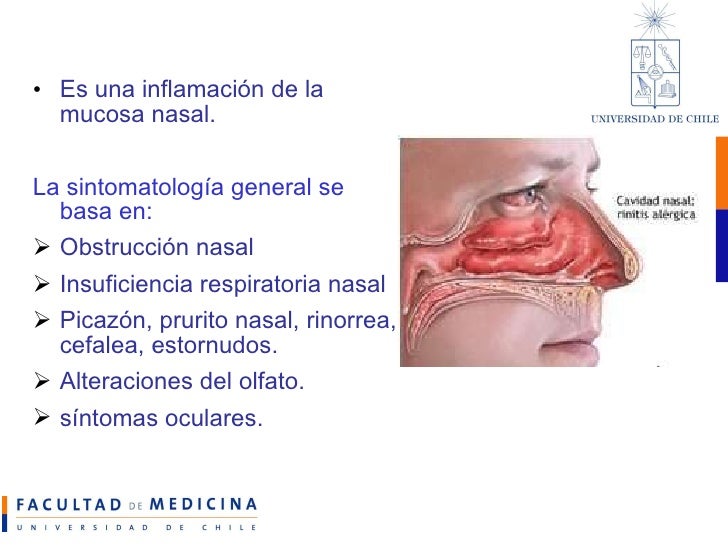 UNIVERSIDAD DE CHILE

• Es una inflamación de la mucosa nasal.

La sintomatología general se basa en:
➢ Obstrucción nasal
➢ Insuficiencia respiratoria nasal
➢ Picazón, prurito nasal, rinorrea, cefalea, estornudos.
➢ Alteraciones del olfato.
➢ síntomas oculares.

Cavidad nasal; rinitis alérgica

FACULTAD DE MEDICINA
UNIVERSIDAD DE CHILE